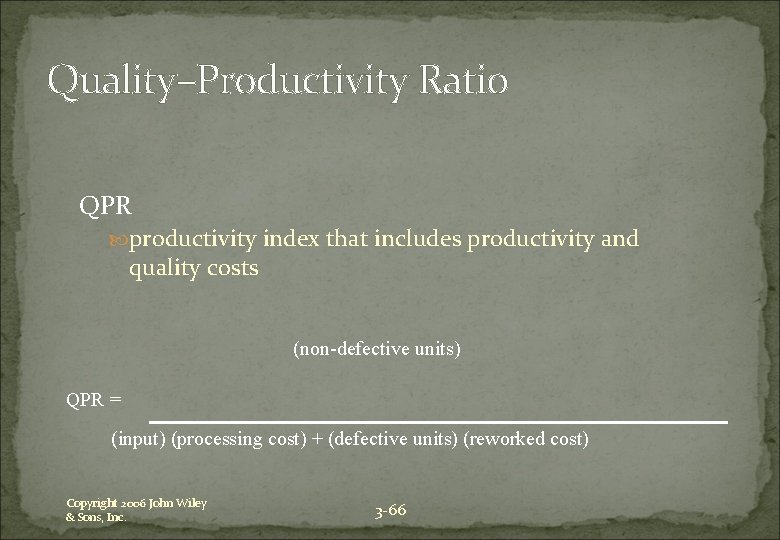 Quality–Productivity Ratio

QPR

productivity index that includes productivity and quality costs

$QPR = \frac{\text{(non-defective units)}}{\text{(input) (processing cost) + (defective units) (reworked cost)}}$

Copyright 2006 John Wiley & Sons, Inc.

3-66